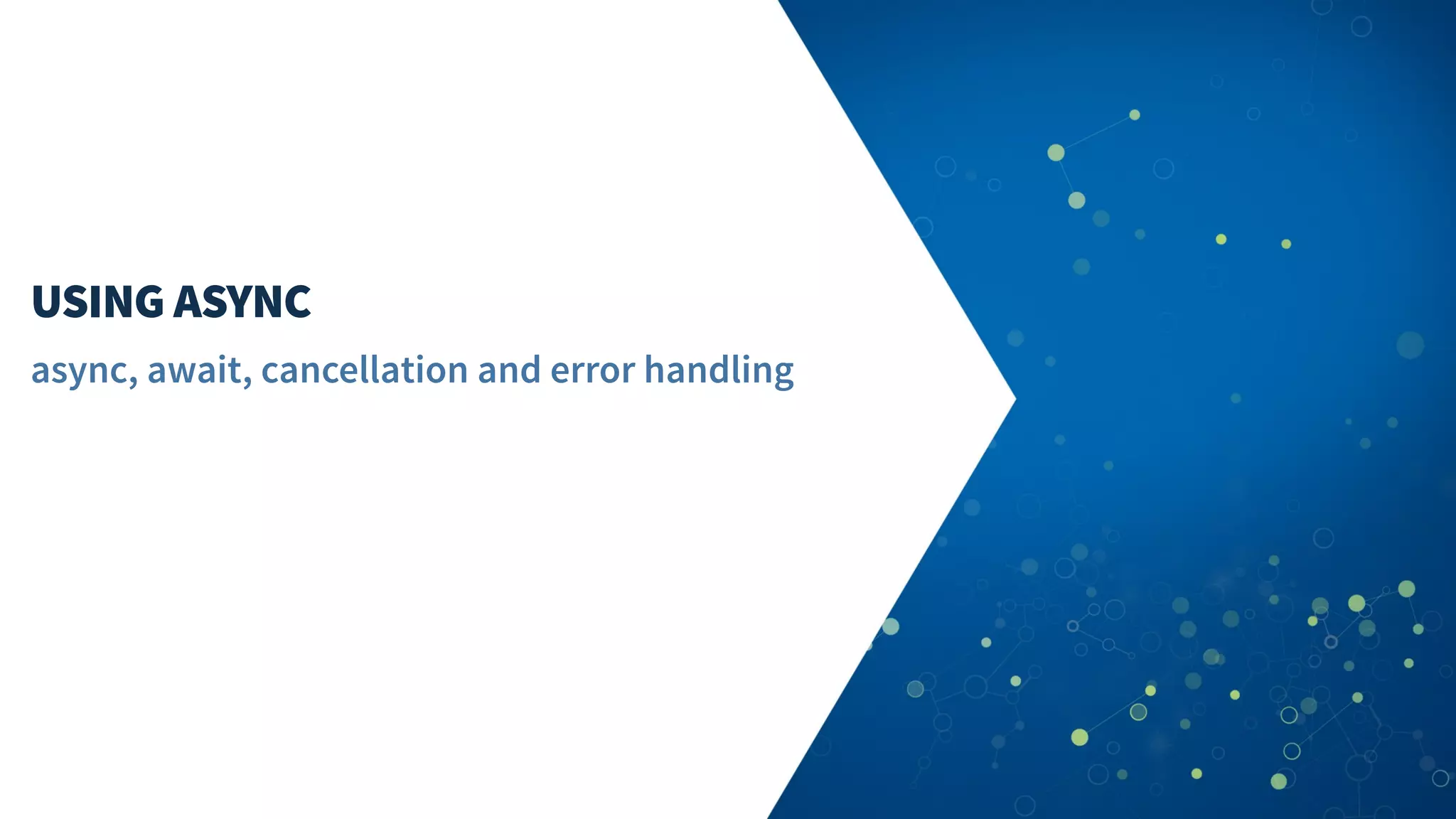 USING ASYNC

async, await, cancellation and error handling